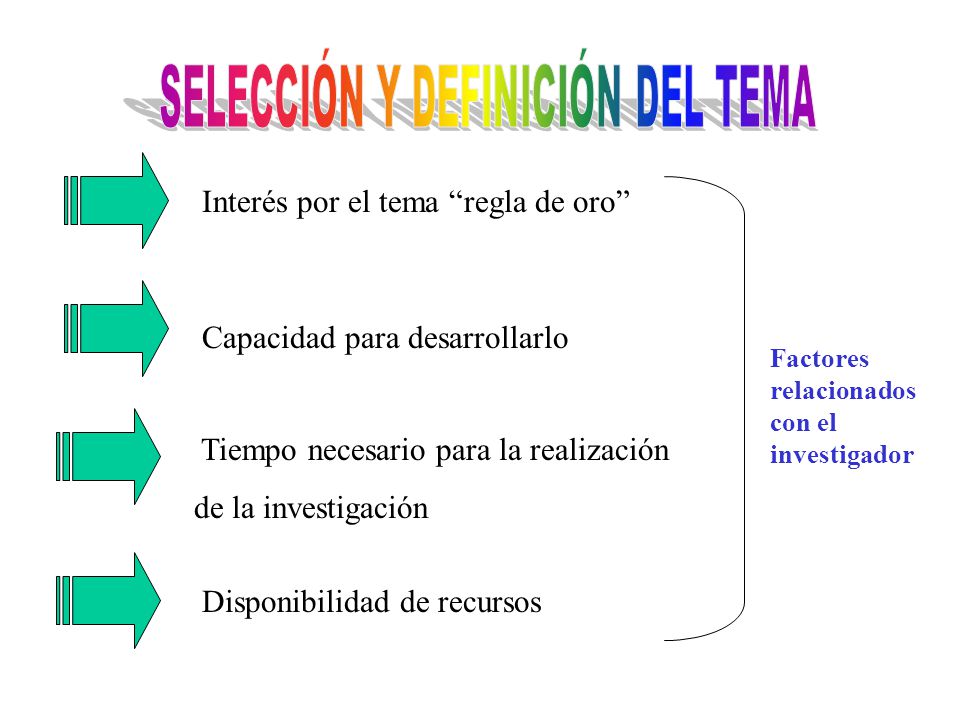 SELECCIÓN Y DEFINICIÓN DEL TEMA

Interés por el tema “regla de oro”

Capacidad para desarrollarlo

Tiempo necesario para la realización de la investigación

Disponibilidad de recursos

Factores relacionados con el investigador